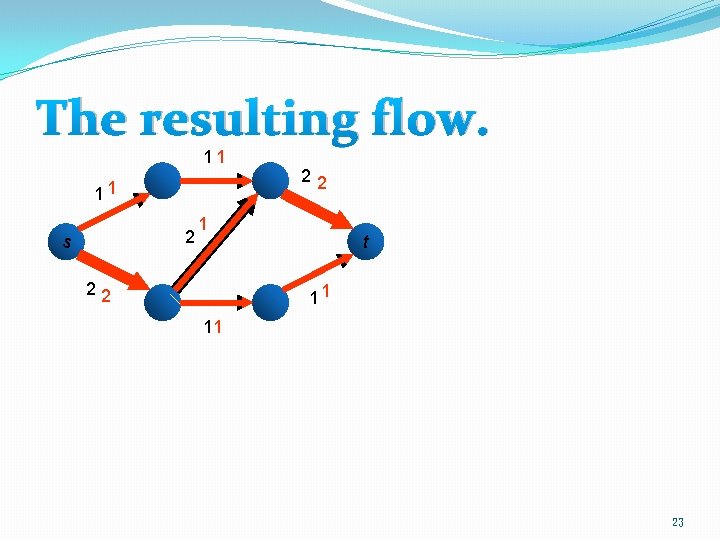 The resulting flow.

1 1

1 1

2 2

s

2 1

t

2 2

1 1

1 1

23